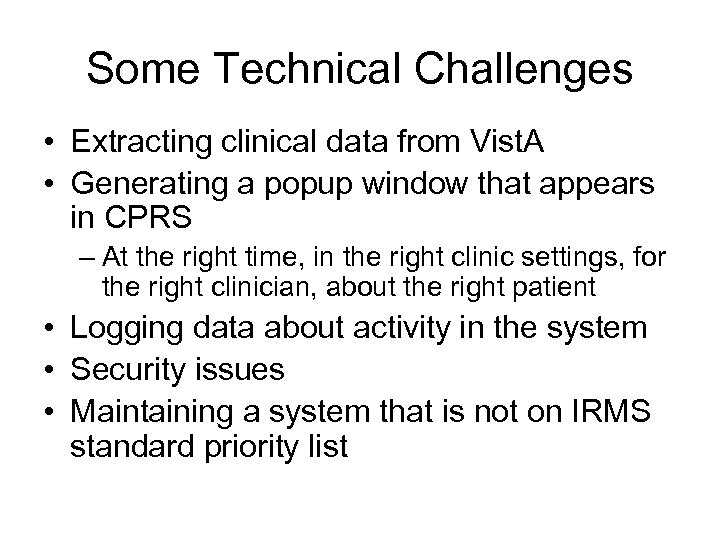 Some Technical Challenges

• Extracting clinical data from VistA
• Generating a popup window that appears in CPRS
  – At the right time, in the right clinic settings, for the right clinician, about the right patient
• Logging data about activity in the system
• Security issues
• Maintaining a system that is not on IRMS standard priority list